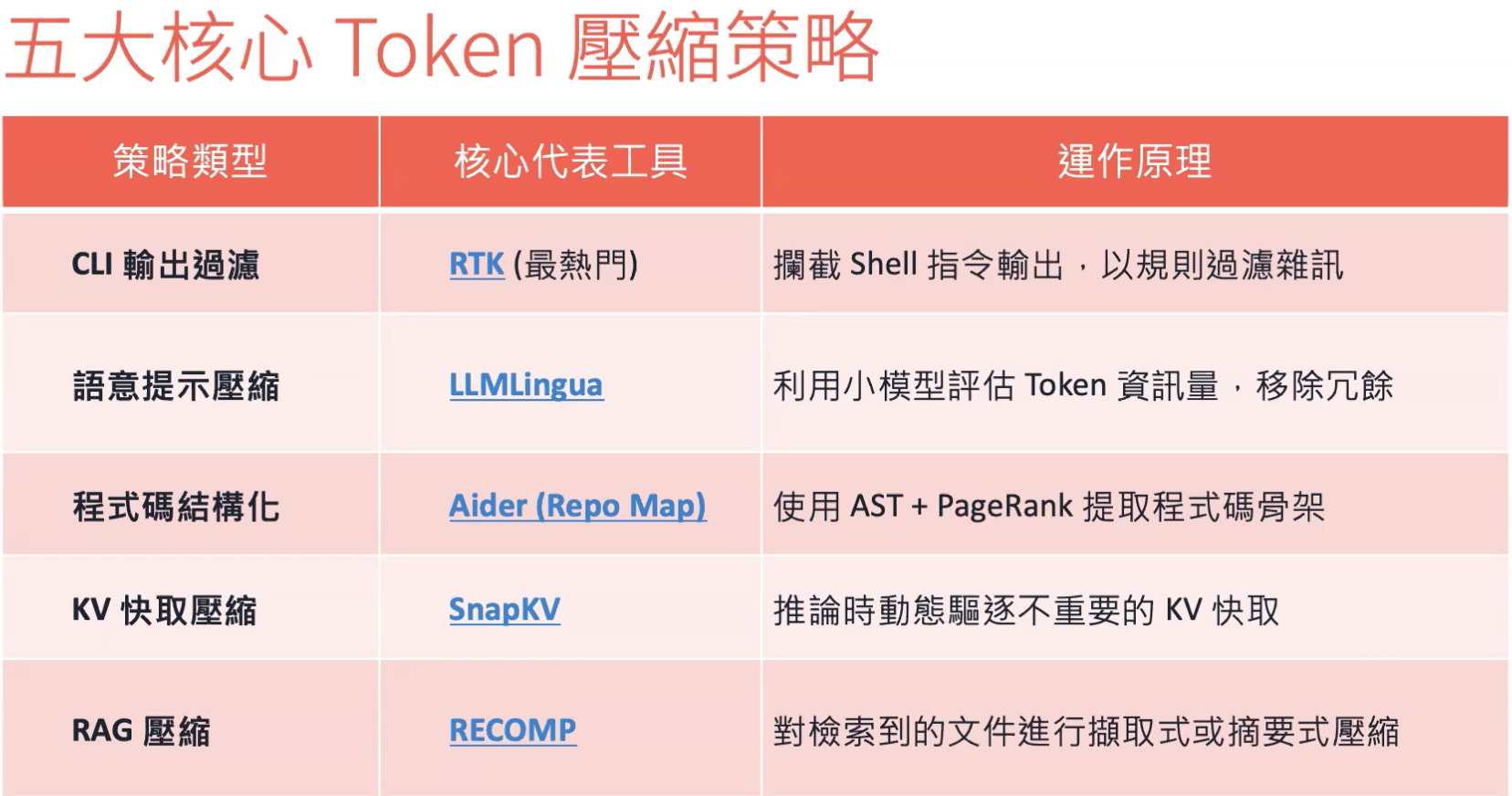 五大核心 Token 壓縮策略

| 策略類型 | 核心代表工具 | 運作原理 |
|---|---|---|
| CLI 輸出過濾 | RTK (最熱門) | 攔截 Shell 指令輸出，以規則過濾雜訊 |
| 語意提示壓縮 | LLMLingua | 利用小模型評估 Token 資訊量，移除冗餘 |
| 程式碼結構化 | Aider (Repo Map) | 使用 AST + PageRank 提取程式碼骨架 |
| KV 快取壓縮 | SnapKV | 推論時動態驅逐不重要的 KV 快取 |
| RAG 壓縮 | RECOMP | 對檢索到的文件進行擷取式或摘要式壓縮 |